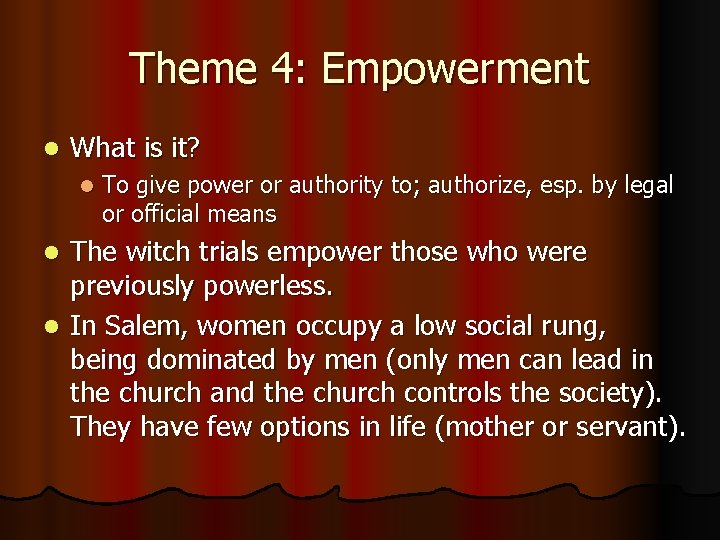 Theme 4: Empowerment

- What is it?
  - To give power or authority to; authorize, esp. by legal or official means
- The witch trials empower those who were previously powerless.
- In Salem, women occupy a low social rung, being dominated by men (only men can lead in the church and the church controls the society). They have few options in life (mother or servant).